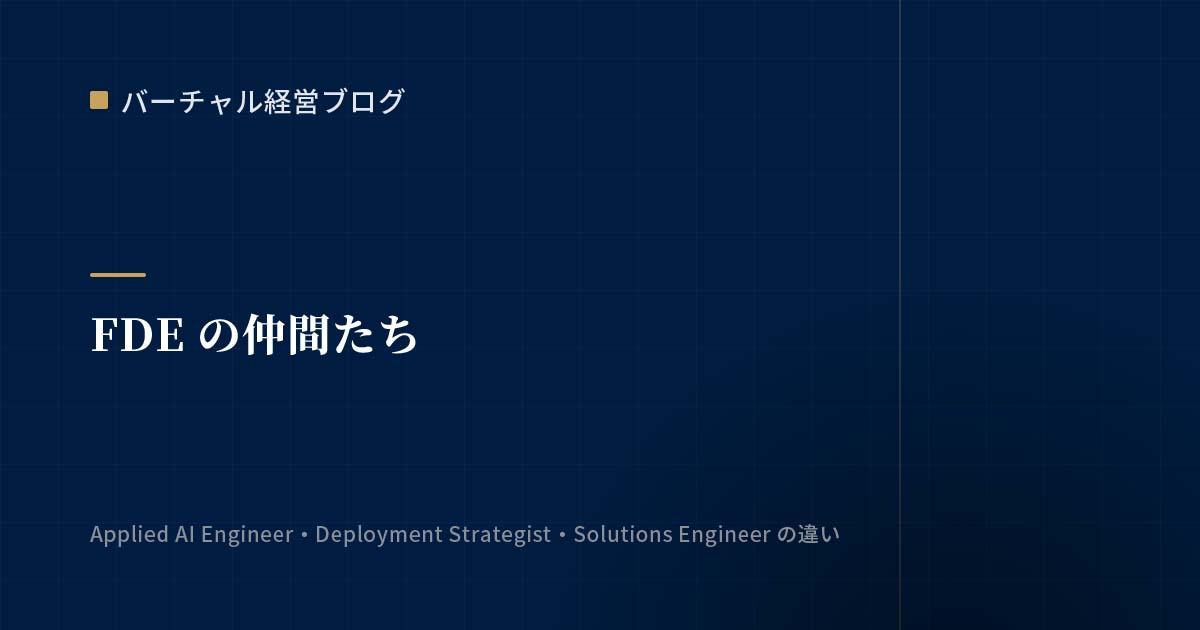 バーチャル経営ブログ

FDE の仲間たち

Applied AI Engineer・Deployment Strategist・Solutions Engineer の違い